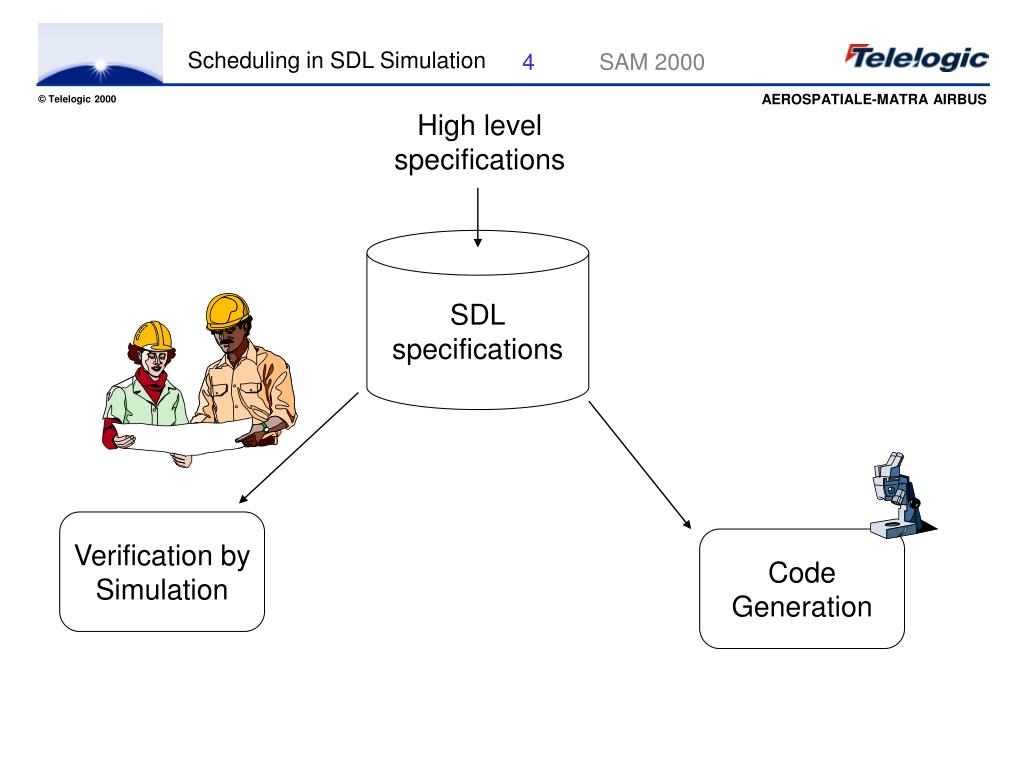 Scheduling in SDL Simulation 4 SAM 2000

Telelogic

© Telelogic 2000

AEROSPATIALE-MATRA AIRBUS

High level specifications

SDL specifications

Verification by Simulation

Code Generation